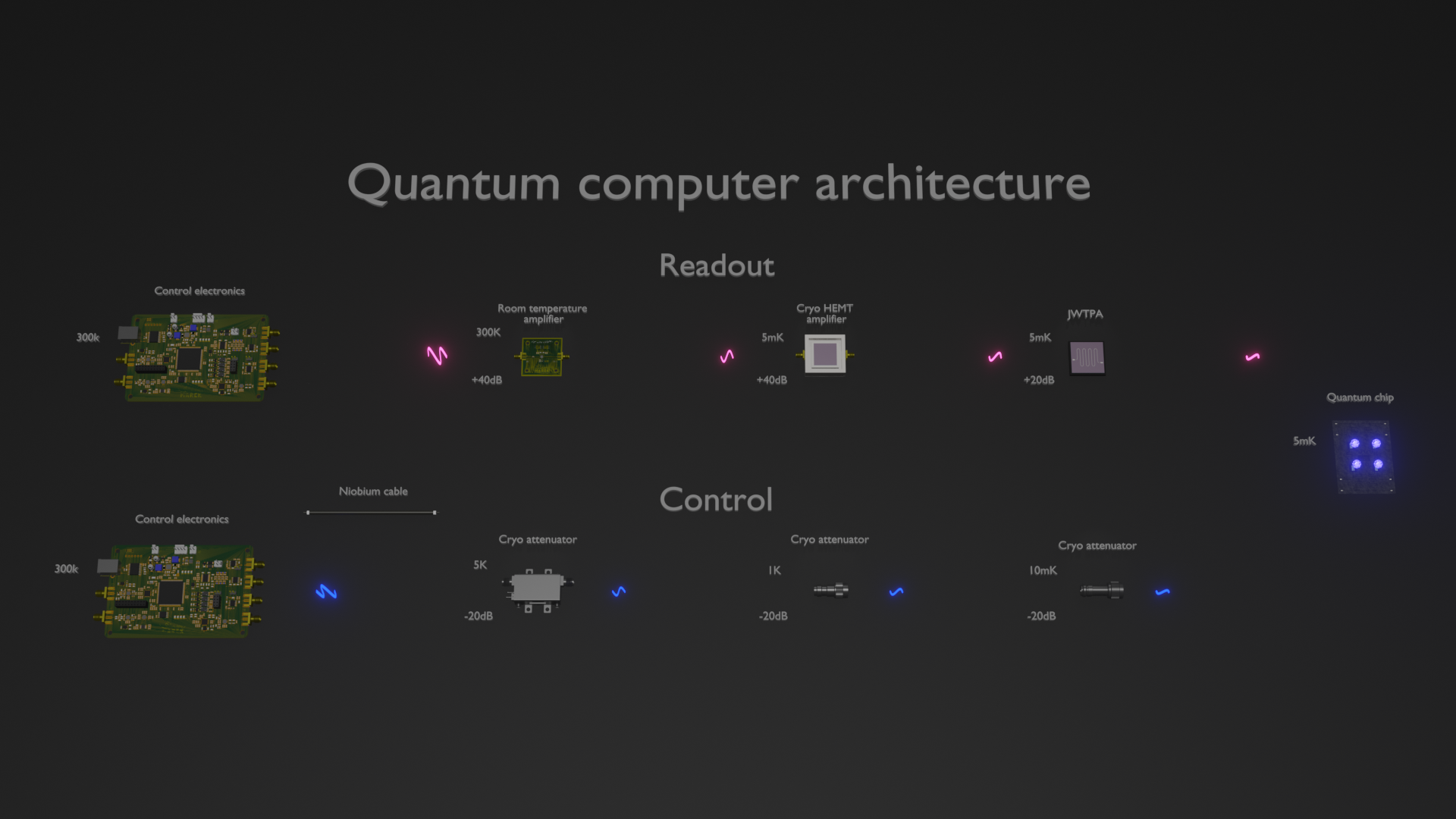 Quantum computer architecture

Readout

Control electronics

300k

Room temperature amplifier

300K

+40dB

Cryo HEMT amplifier

5mK

+40dB

JWTPA

5mK

+20dB

Quantum chip

5mK

Control

Niobium cable

Control electronics

300k

Cryo attenuator

5K

-20dB

Cryo attenuator

1K

-20dB

Cryo attenuator

10mK

-20dB